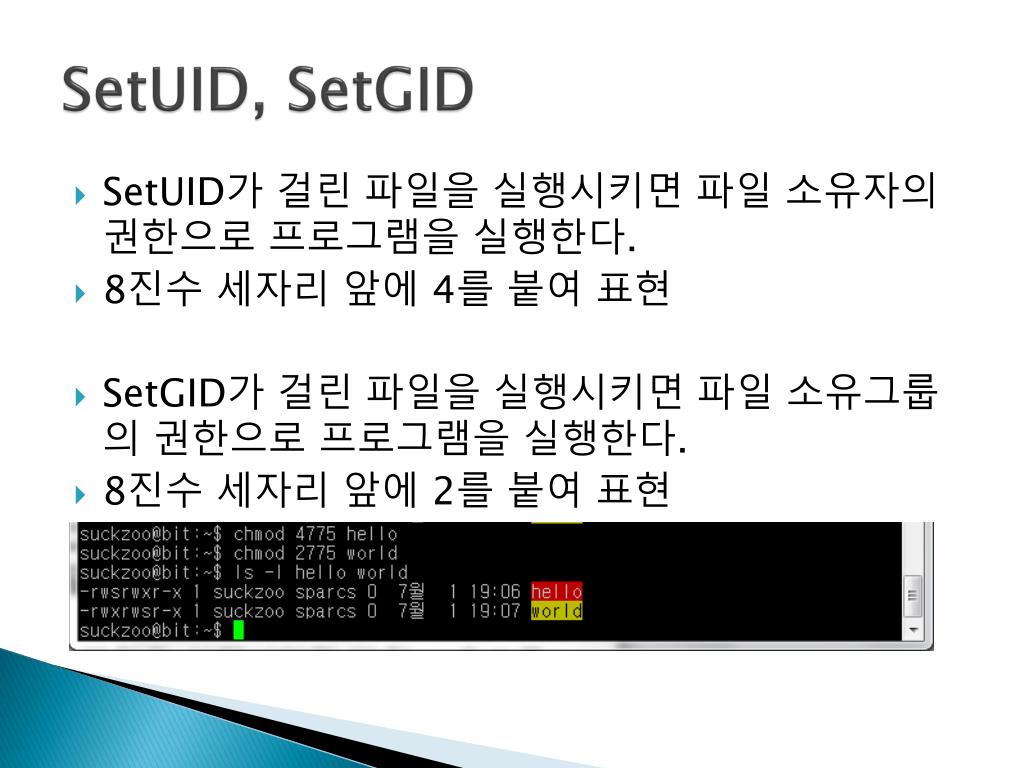 SetUID, SetGID

SetUID가 걸린 파일을 실행시키면 파일 소유자의 권한으로 프로그램을 실행한다.

8진수 세자리 앞에 4를 붙여 표현

SetGID가 걸린 파일을 실행시키면 파일 소유그룹의 권한으로 프로그램을 실행한다.

8진수 세자리 앞에 2를 붙여 표현

suckzoo@bit:~$ chmod 4775 hello
suckzoo@bit:~$ chmod 2775 world
suckzoo@bit:~$ ls -l hello world
-rwsrwxr-x 1 suckzoo sparcs 0 7월 1 19:06 hello
-rwxrwsr-x 1 suckzoo sparcs 0 7월 1 19:07 world
suckzoo@bit:~$